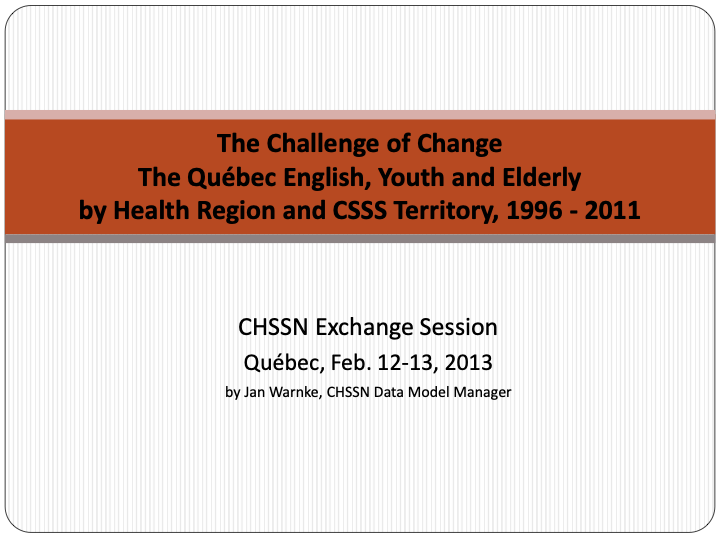 The Challenge of Change
The Québec English, Youth and Elderly
by Health Region and CSSS Territory, 1996 - 2011

CHSSN Exchange Session
Québec, Feb. 12-13, 2013
by Jan Warnke, CHSSN Data Model Manager